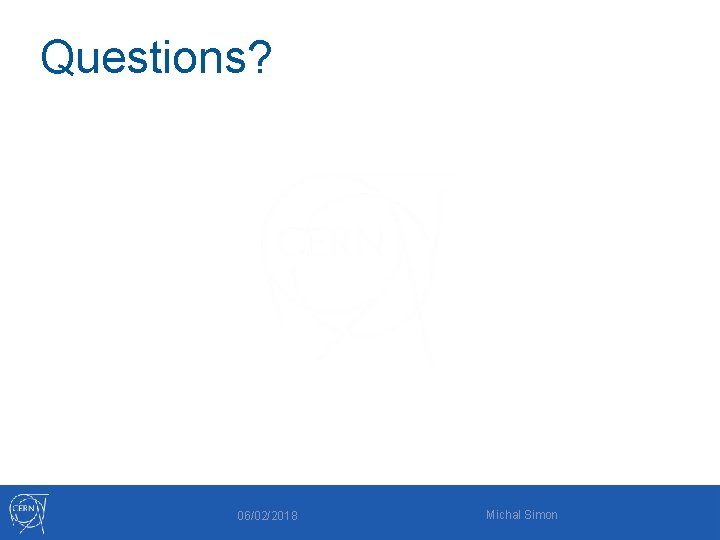 Questions?

CERN

CERN

06/02/2018

Michal Simon